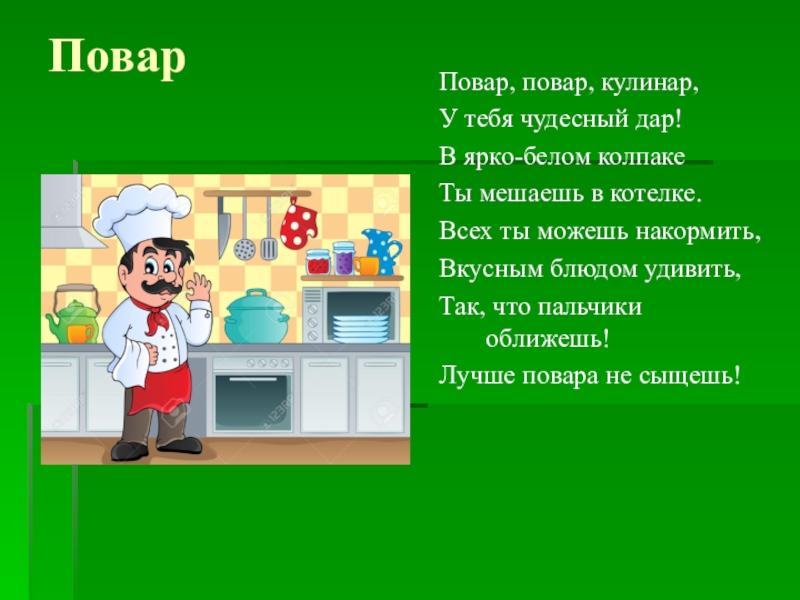 Повар

Повар, повар, кулинар,
У тебя чудесный дар!
В ярко-белом колпаке
Ты мешаешь в котелке.
Всех ты можешь накормить,
Вкусным блюдом удивить,
Так, что пальчики оближешь!
Лучше повара не сыщешь!